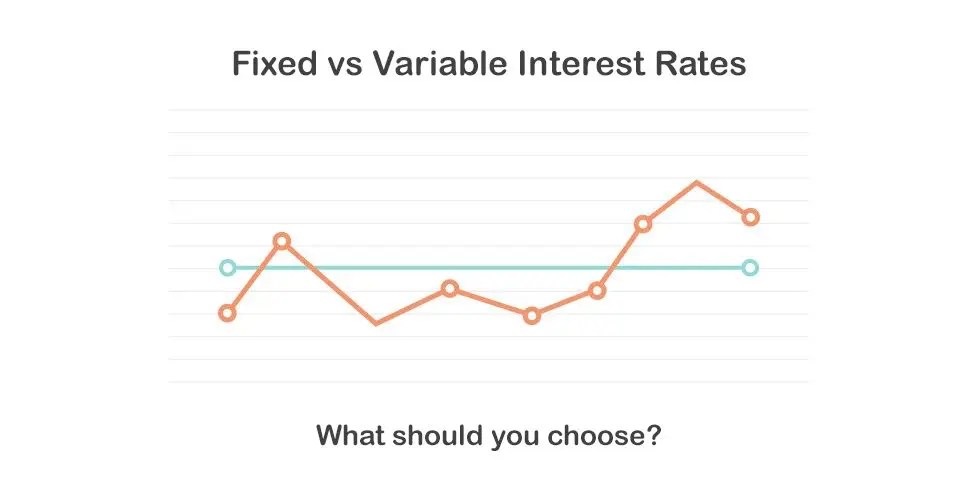 Fixed vs Variable Interest Rates

What should you choose?